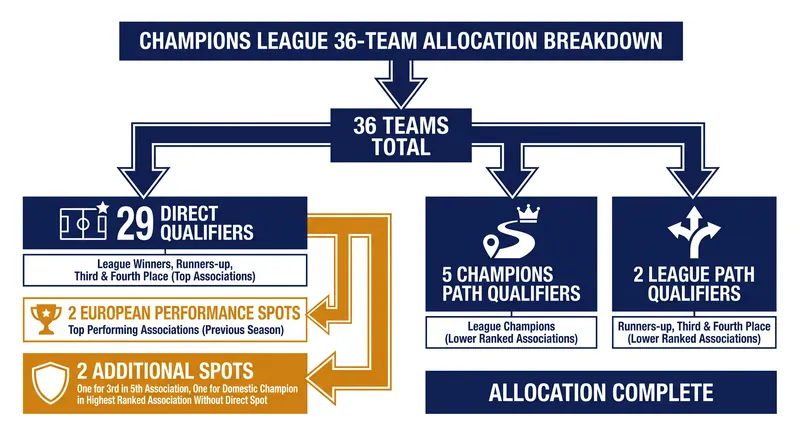 CHAMPIONS LEAGUE 36-TEAM ALLOCATION BREAKDOWN

36 TEAMS TOTAL

29 DIRECT QUALIFIERS

League Winners, Runners-up, Third & Fourth Place (Top Associations)

2 EUROPEAN PERFORMANCE SPOTS
Top Performing Associations (Previous Season)

2 ADDITIONAL SPOTS
One for 3rd in 5th Association, One for Domestic Champion in Highest Ranked Association Without Direct Spot

5 CHAMPIONS PATH QUALIFIERS

League Champions (Lower Ranked Associations)

2 LEAGUE PATH QUALIFIERS

Runners-up, Third & Fourth Place (Lower Ranked Associations)

ALLOCATION COMPLETE